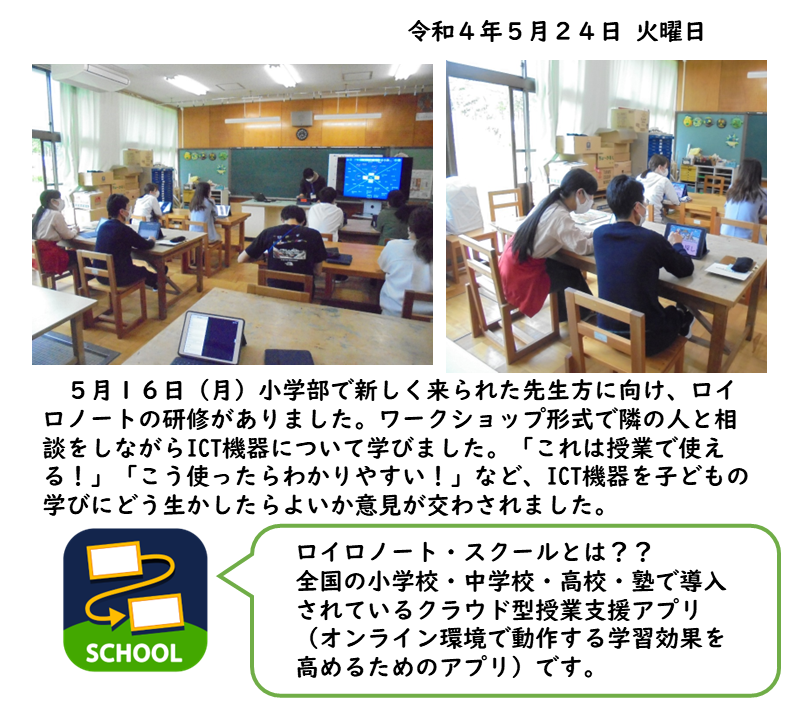 令和４年５月２４日 火曜日

５月１６日（月）小学部で新しく来られた先生方に向け、ロイロノートの研修がありました。ワークショップ形式で隣の人と相談をしながらICT機器について学びました。「これは授業で使える！」「こう使ったらわかりやすい！」など、ICT機器を子どもの学びにどう生かしたらよいか意見が交わされました。

SCHOOL

ロイロノート・スクールとは？？
全国の小学校・中学校・高校・塾で導入されているクラウド型授業支援アプリ（オンライン環境で動作する学習効果を高めるためのアプリ）です。